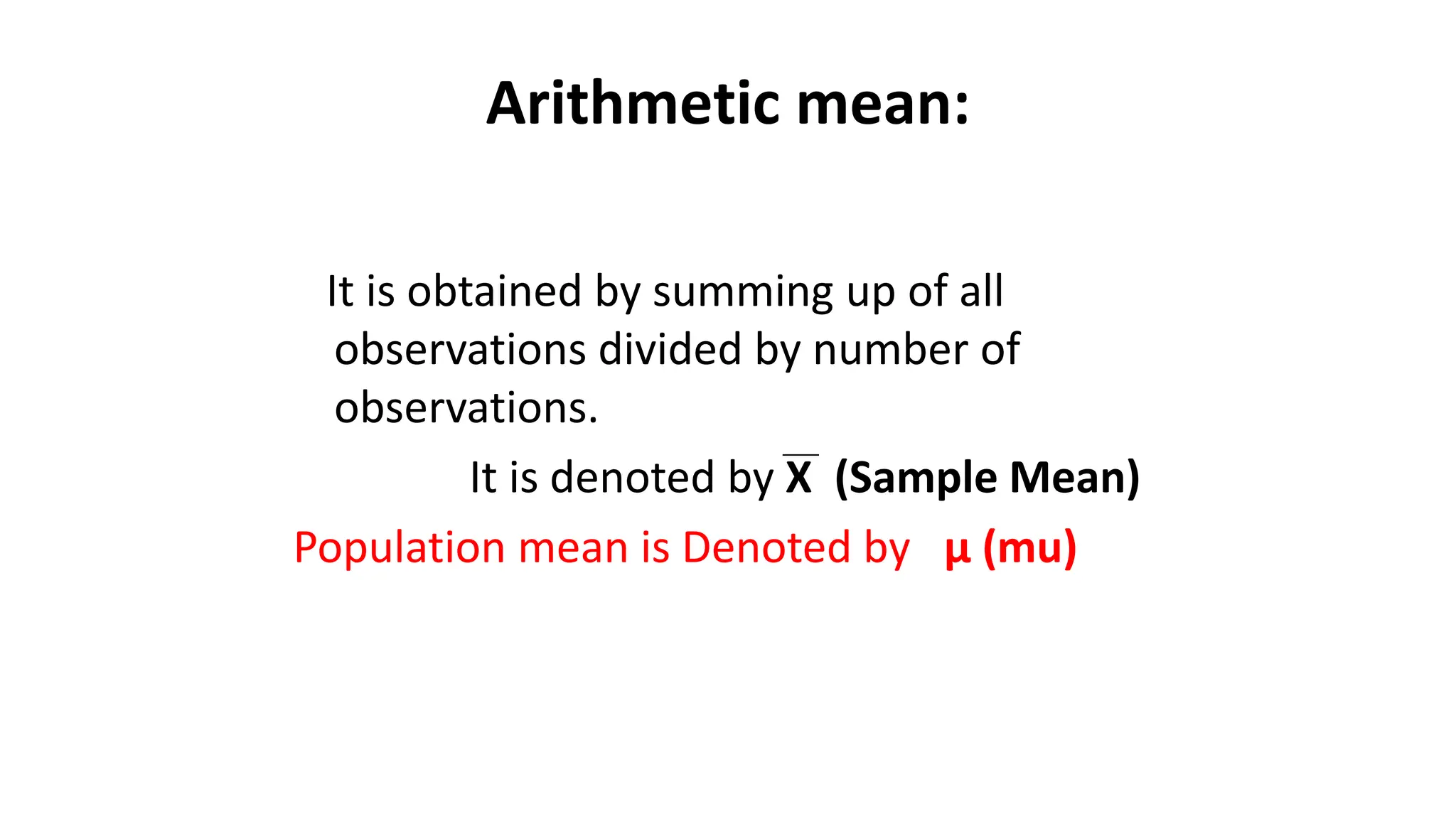 Arithmetic mean:

It is obtained by summing up of all observations divided by number of observations.

It is denoted by $\overline{X}$ (Sample Mean)

Population mean is Denoted by $\mu$ (mu)